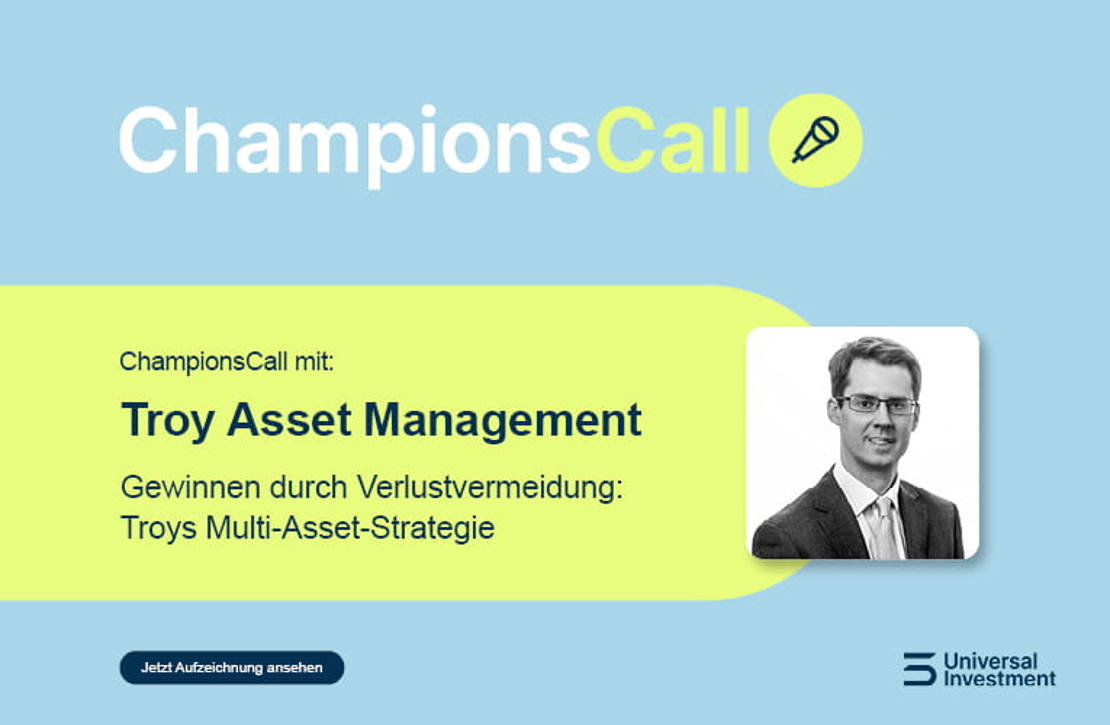 ChampionsCall

ChampionsCall mit:

Troy Asset Management

Gewinnen durch Verlustvermeidung: Troys Multi-Asset-Strategie

Jetzt Aufzeichnung ansehen

Universal Investment